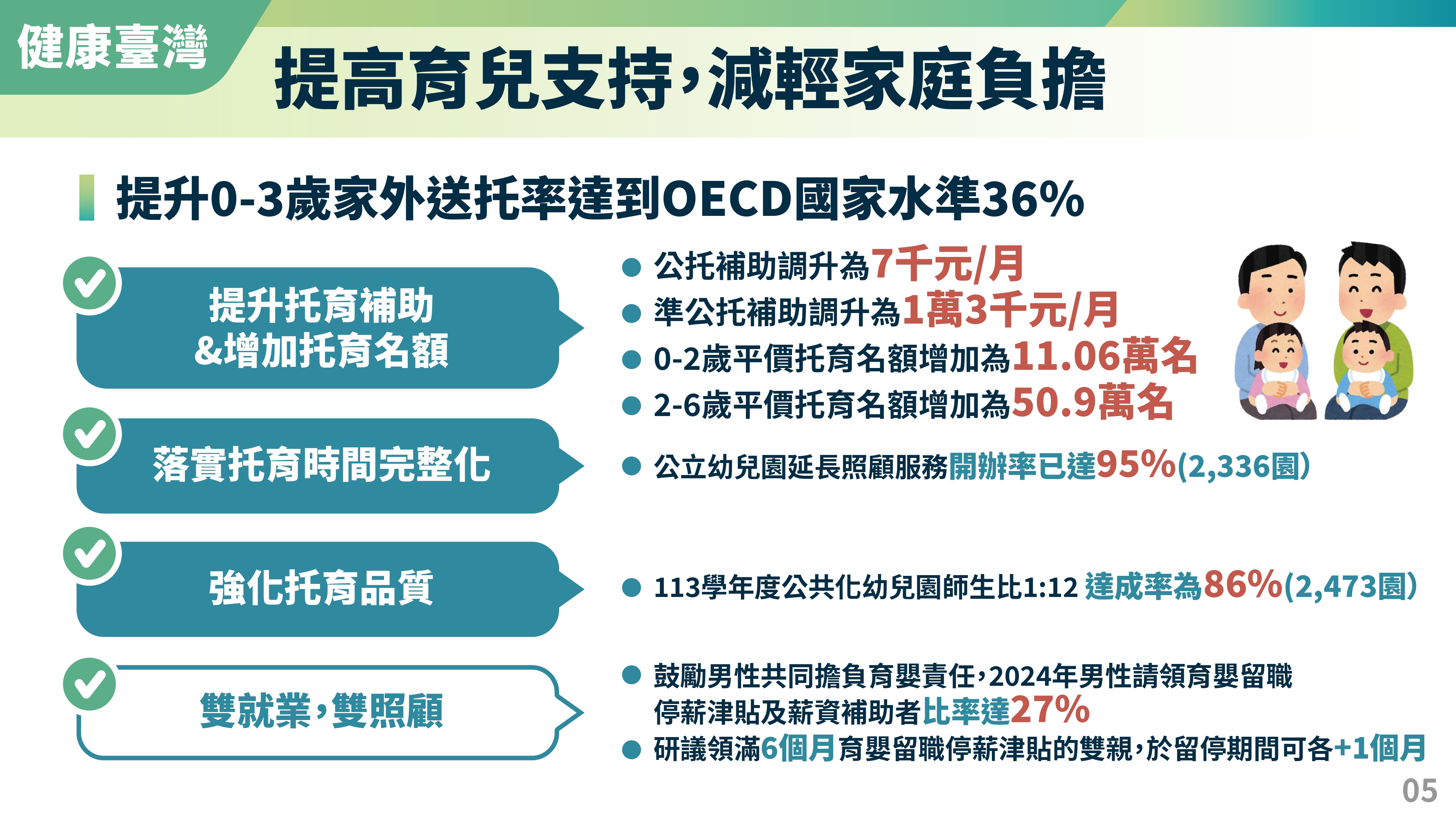 健康臺灣

提高育兒支持，減輕家庭負擔

提升0-3歲家外送托率達到OECD國家水準36%

提升托育補助
&增加托育名額

● 公托補助調升為7千元/月
● 準公托補助調升為1萬3千元/月
● 0-2歲平價托育名額增加為11.06萬名
● 2-6歲平價托育名額增加為50.9萬名

落實托育時間完整化

● 公立幼兒園延長照顧服務開辦率已達95%(2,336園)

強化托育品質

● 113學年度公共化幼兒園師生比1:12 達成率為86%(2,473園)

雙就業，雙照顧

● 鼓勵男性共同擔負育嬰責任，2024年男性請領育嬰留職停薪津貼及薪資補助者比率達27%
● 研議領滿6個月育嬰留職停薪津貼的雙親，於留停期間可各+1個月

05